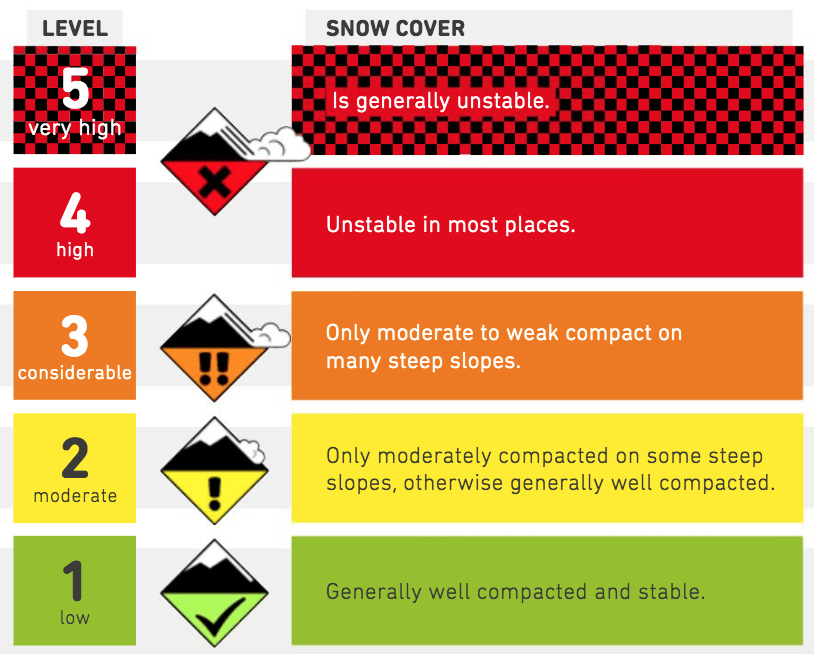 | LEVEL | SNOW COVER |
|---|---|
| 5 very high | Is generally unstable. |
| 4 high | Unstable in most places. |
| 3 considerable | Only moderate to weak compact on many steep slopes. |
| 2 moderate | Only moderately compacted on some steep slopes, otherwise generally well compacted. |
| 1 low | Generally well compacted and stable. |